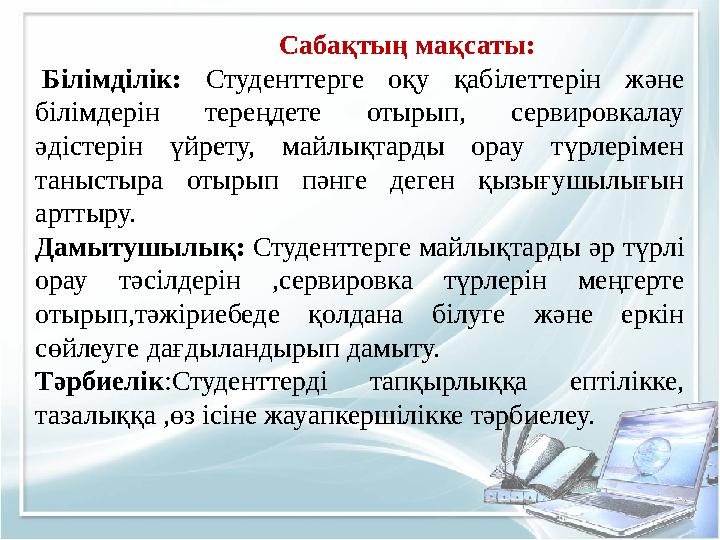 Сабақтың мақсаты:

Білімділік: Студенттерге оқу қабілеттерін және білімдерін тереңдете отырып, сервировкалау әдістерін үйрету, майлықтарды орау түрлерімен таныстыра отырып пәнге деген қызығушылығын арттыру.

Дамытушылық: Студенттерге майлықтарды әр түрлі орау тәсілдерін ,сервировка түрлерін меңгерте отырып,тәжіриебеде қолдана білуге және еркін сөйлеуге дағдыландырып дамыту.

Тәрбиелік:Студенттерді тапқырлыққа ептілікке, тазалыққа ,өз ісіне жауапкершілікке тәрбиелеу.